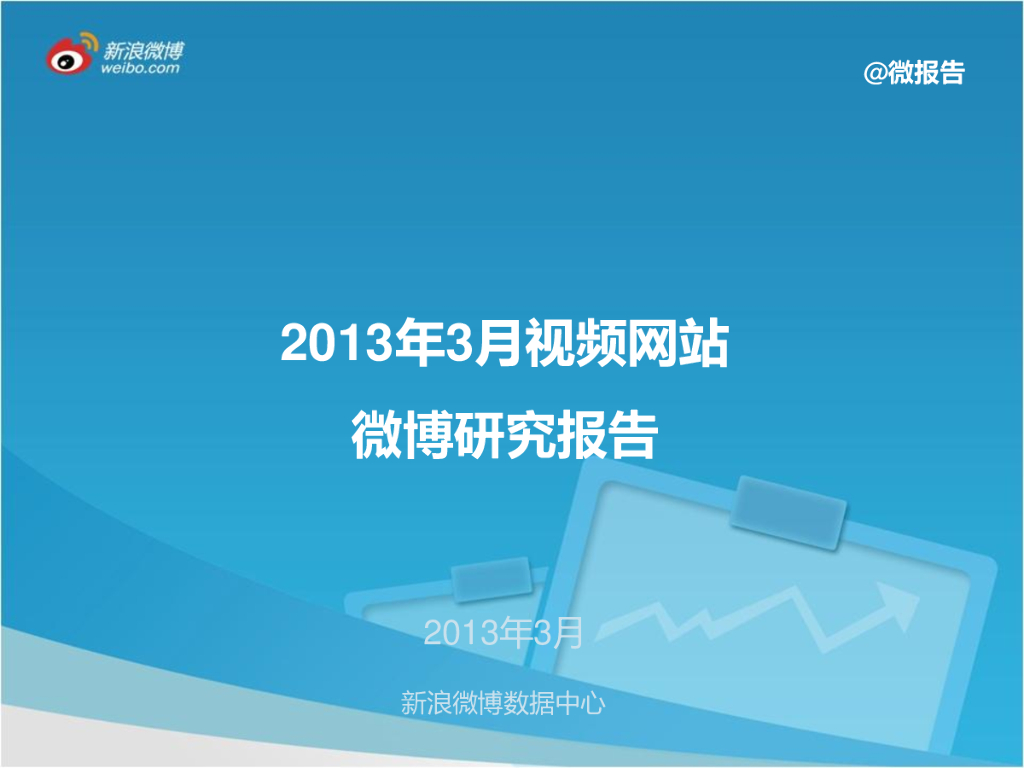 新浪微博
weibo.com

@微报告

2013年3月视频网站
微博研究报告

2013年3月

新浪微博数据中心